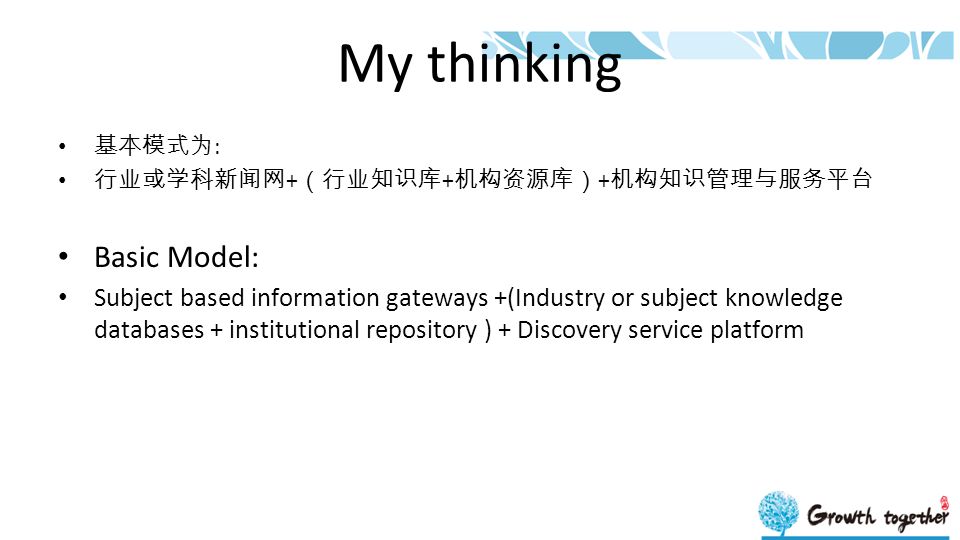 My thinking

• 基本模式为:
• 行业或学科新闻网+（行业知识库+机构资源库）+机构知识管理与服务平台

• Basic Model:
• Subject based information gateways +(Industry or subject knowledge databases + institutional repository ) + Discovery service platform

Growth together